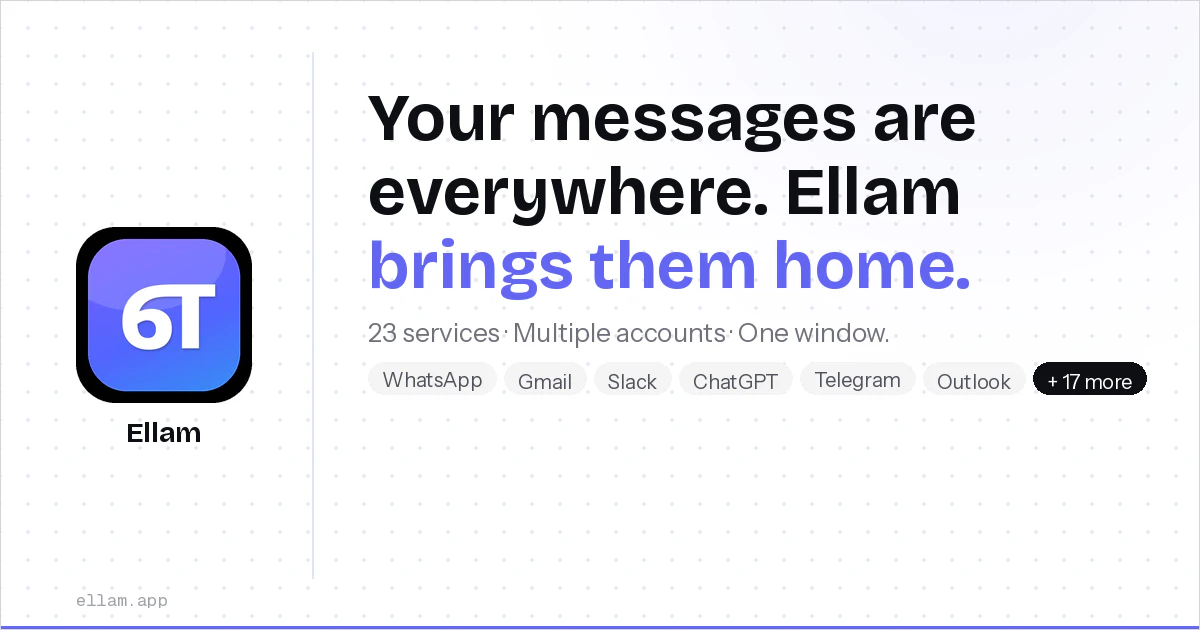 6T

Ellam

Your messages are everywhere. Ellam brings them home.

23 services · Multiple accounts · One window.

WhatsApp Gmail Slack ChatGPT Telegram Outlook + 17 more

ellam.app